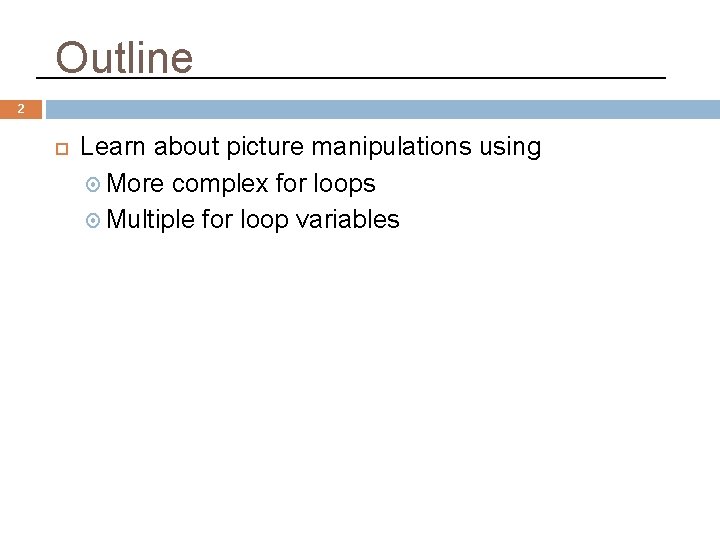 Outline

2

Learn about picture manipulations using
More complex for loops
Multiple for loop variables